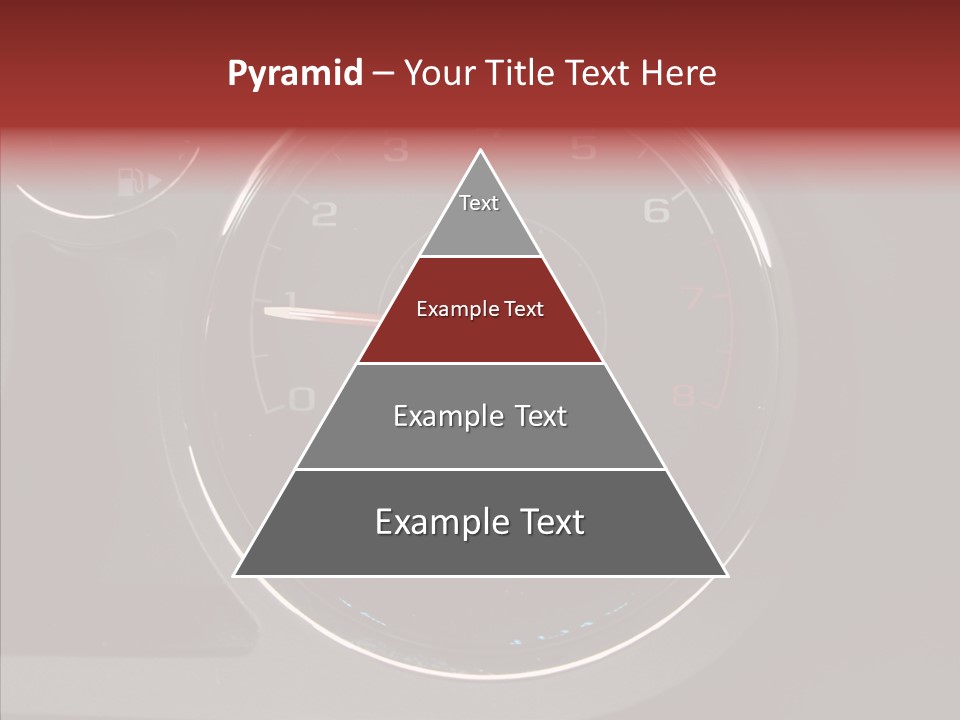 Pyramid – Your Title Text Here

Text

Example Text

Example Text

Example Text